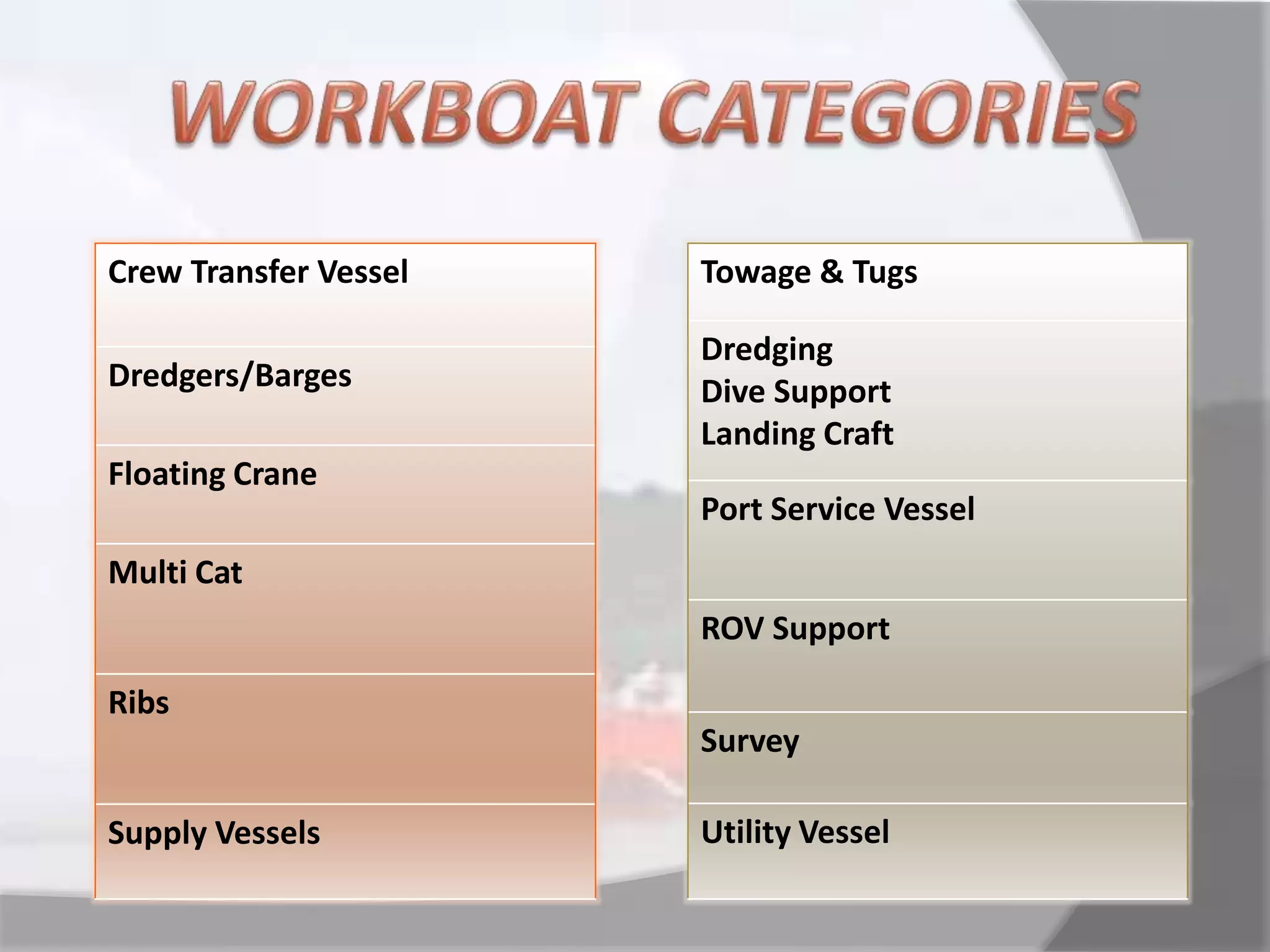 WORKBOAT CATEGORIES

Crew Transfer Vessel

Dredgers/Barges

Floating Crane

Multi Cat

Ribs

Supply Vessels

Towage & Tugs

Dredging
Dive Support
Landing Craft

Port Service Vessel

ROV Support

Survey

Utility Vessel